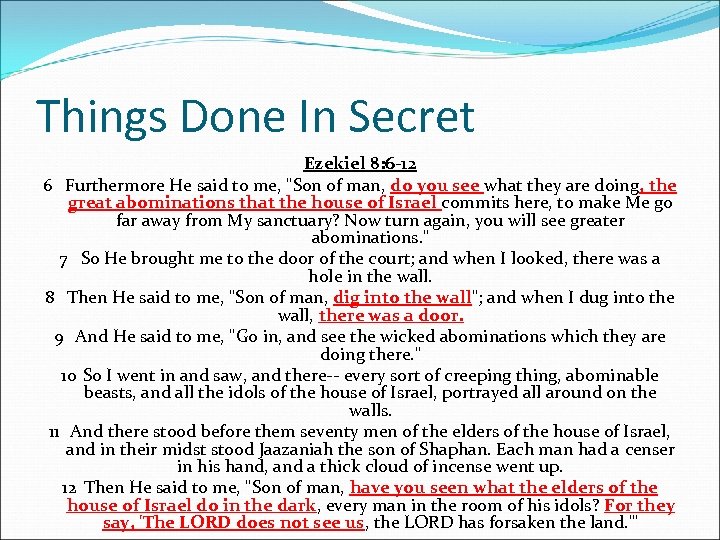 Things Done In Secret

Ezekiel 8:6-12

6 Furthermore He said to me, "Son of man, do you see what they are doing, the great abominations that the house of Israel commits here, to make Me go far away from My sanctuary? Now turn again, you will see greater abominations."

7 So He brought me to the door of the court; and when I looked, there was a hole in the wall.

8 Then He said to me, "Son of man, dig into the wall"; and when I dug into the wall, there was a door.

9 And He said to me, "Go in, and see the wicked abominations which they are doing there."

10 So I went in and saw, and there-- every sort of creeping thing, abominable beasts, and all the idols of the house of Israel, portrayed all around on the walls.

11 And there stood before them seventy men of the elders of the house of Israel, and in their midst stood Jaazaniah the son of Shaphan. Each man had a censer in his hand, and a thick cloud of incense went up.

12 Then He said to me, "Son of man, have you seen what the elders of the house of Israel do in the dark, every man in the room of his idols? For they say, 'The LORD does not see us, the LORD has forsaken the land.'"